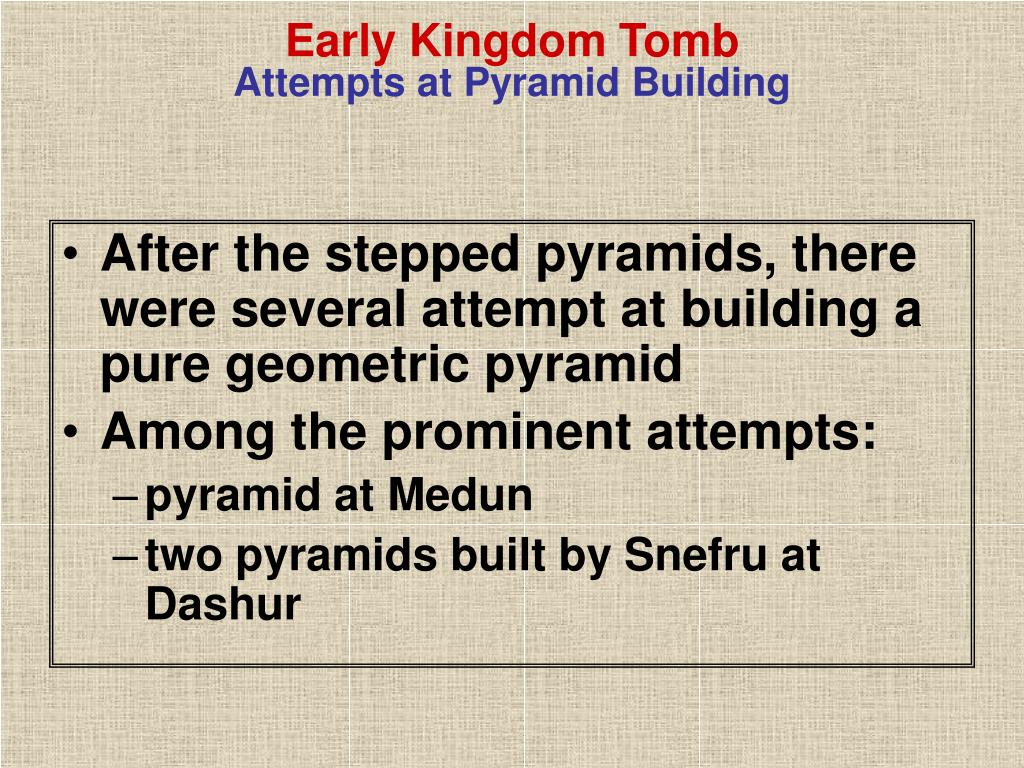 Early Kingdom Tomb
Attempts at Pyramid Building

• After the stepped pyramids, there were several attempt at building a pure geometric pyramid
• Among the prominent attempts:
– pyramid at Medun
– two pyramids built by Snefru at Dashur